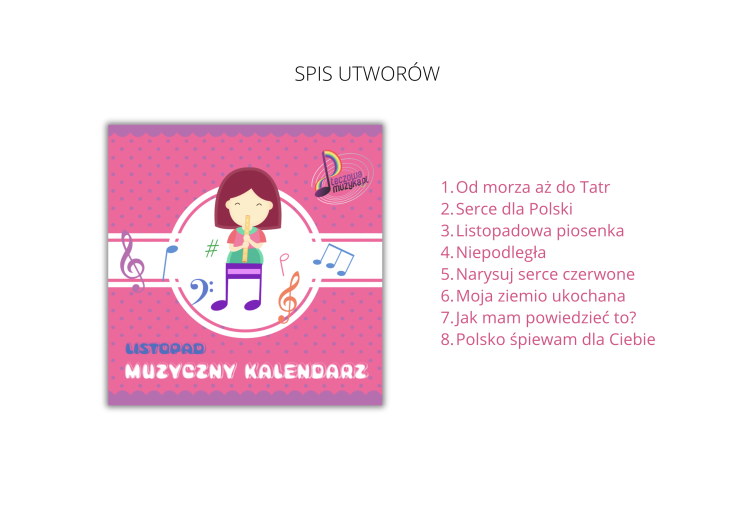 SPIS UTWORÓW

tęczowa muzyka.pl

LISTOPAD
MUZYCZNY KALENDARZ

1. Od morza aż do Tatr
2. Serce dla Polski
3. Listopadowa piosenka
4. Niepodległa
5. Narysuj serce czerwone
6. Moja ziemio ukochana
7. Jak mam powiedzieć to?
8. Polsko śpiewam dla Ciebie